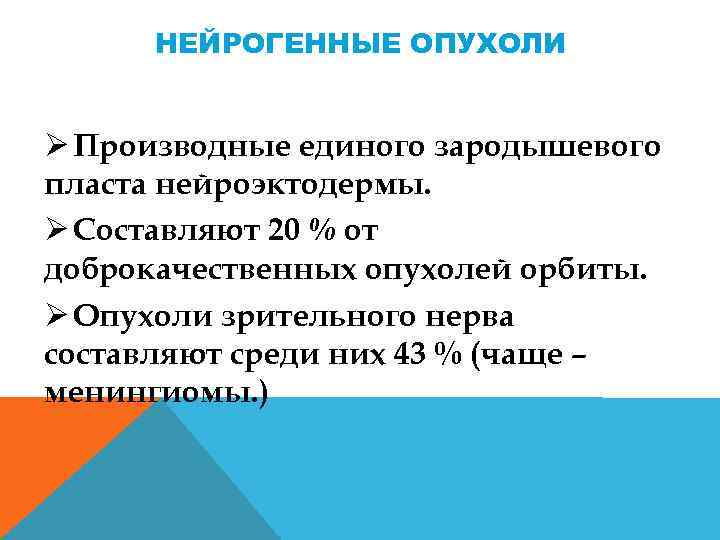 НЕЙРОГЕННЫЕ ОПУХОЛИ

➢ Производные единого зародышевого пласта нейроэктодермы.

➢ Составляют 20 % от доброкачественных опухолей орбиты.

➢ Опухоли зрительного нерва составляют среди них 43 % (чаще – менингиомы.)